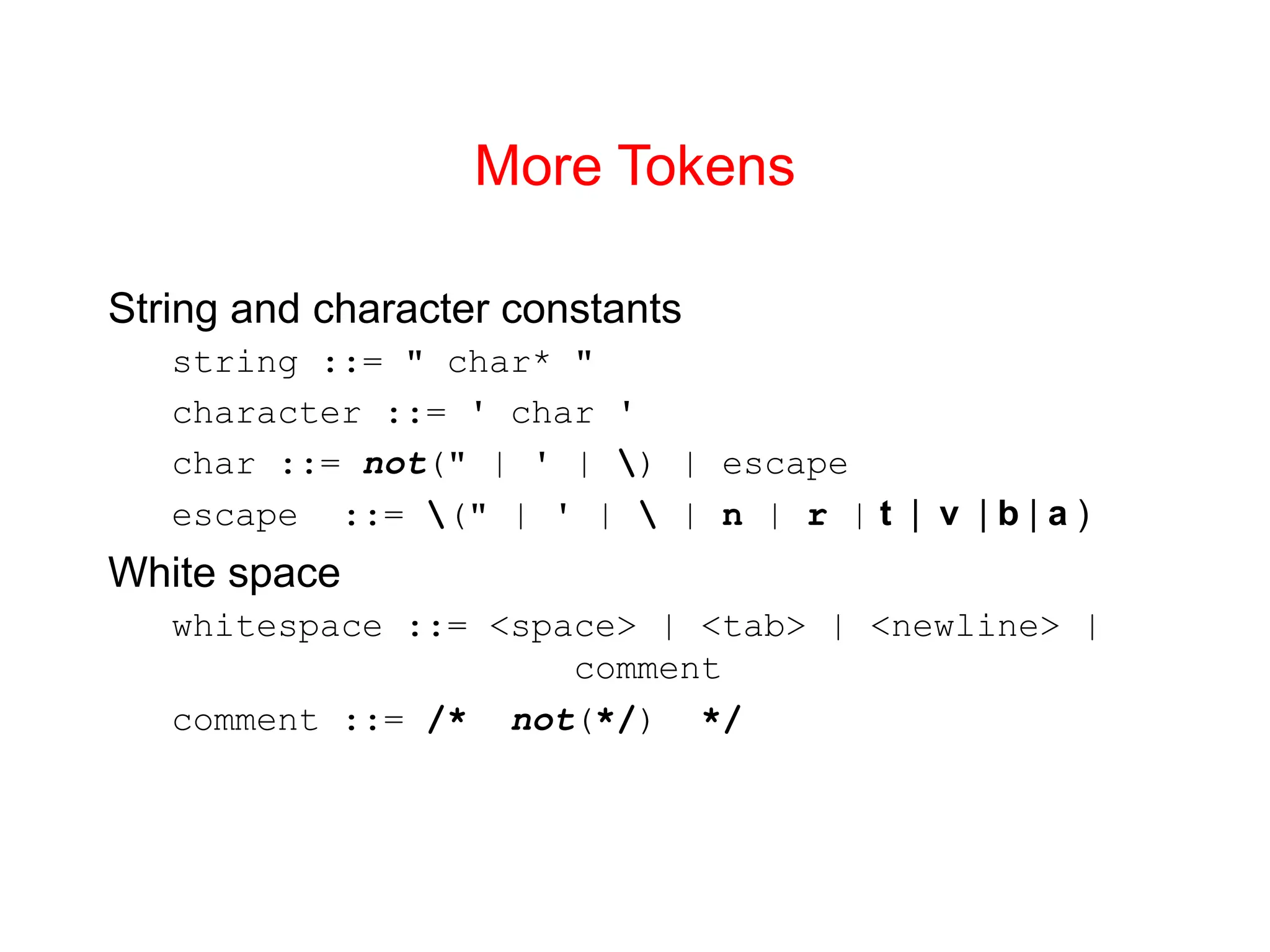 More Tokens

String and character constants

string ::= " char* "

character ::= ' char '

char ::= not(" | ' | \) | escape

escape ::= \(" | ' | \ | n | r | t | v | b | a )

White space

whitespace ::= <space> | <tab> | <newline> | comment

comment ::= /* not(*/) */